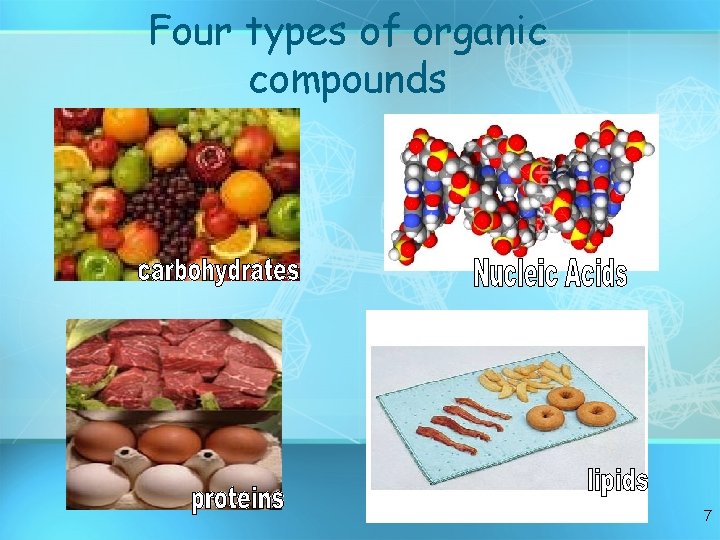 Four types of organic compounds

carbohydrates

Nucleic Acids

proteins

lipids

7